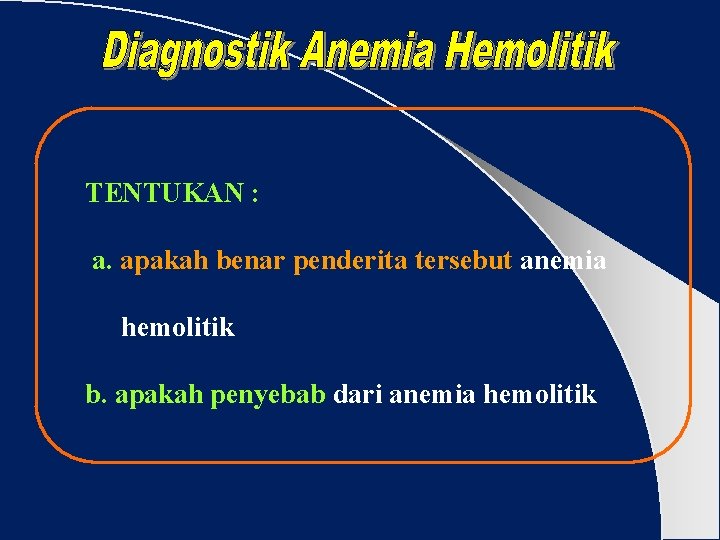 Diagnostik Anemia Hemolitik

TENTUKAN :

a. apakah benar penderita tersebut anemia hemolitik

b. apakah penyebab dari anemia hemolitik